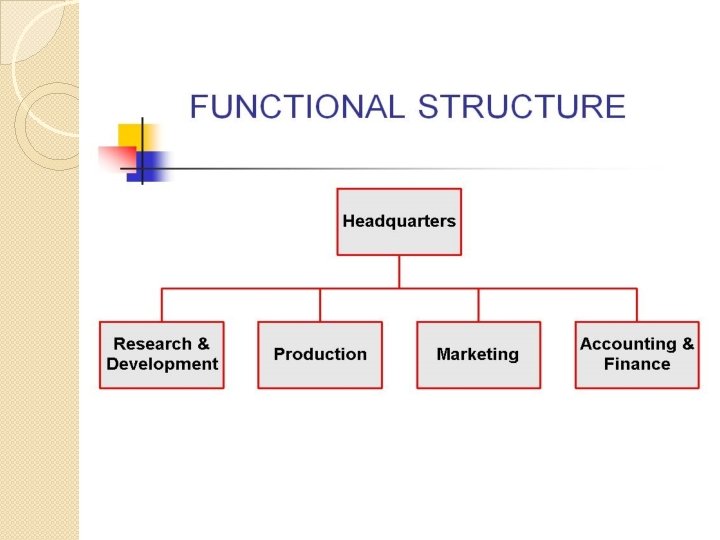 FUNCTIONAL STRUCTURE

Headquarters

Research & Development

Production

Marketing

Accounting & Finance